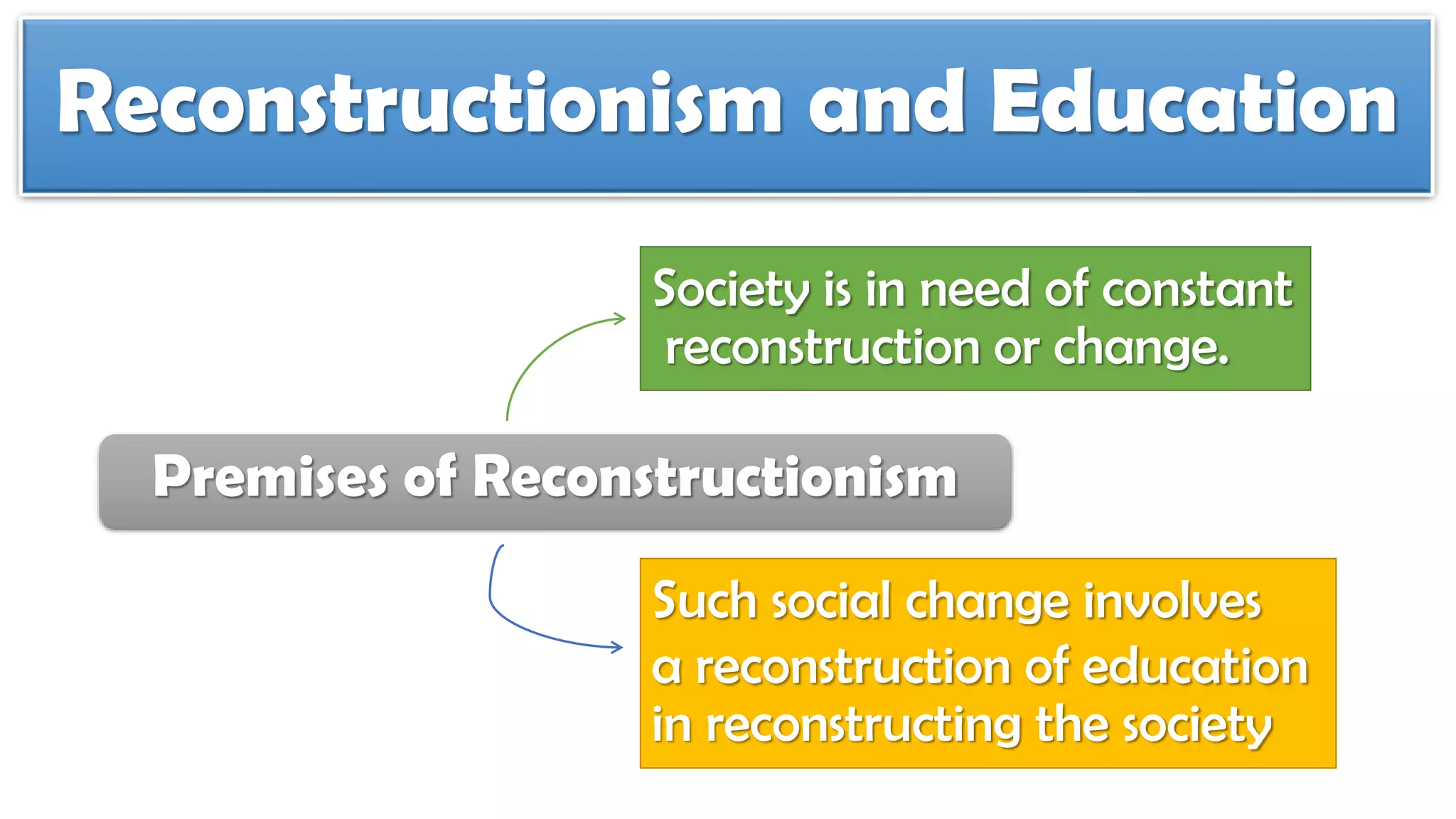 Reconstructionism and Education

Society is in need of constant reconstruction or change.

Premises of Reconstructionism

Such social change involves a reconstruction of education in reconstructing the society